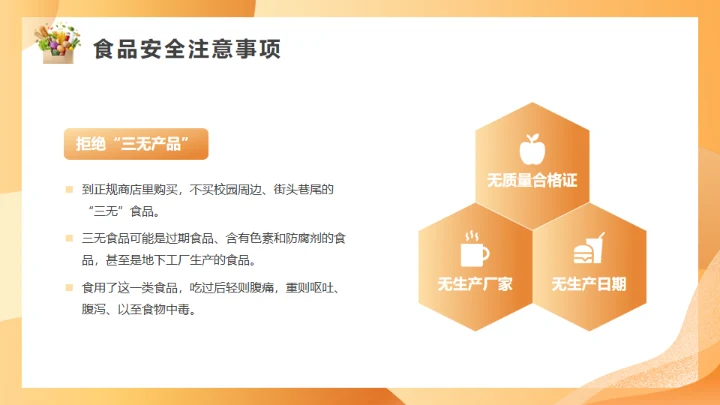 食品安全注意事项

拒绝“三无产品”

到正规商店里购买，不买校园周边、街头巷尾的“三无”食品。

三无食品可能是过期食品、含有色素和防腐剂的食品，甚至是地下工厂生产的食品。

食用了这一类食品，吃过后轻则腹痛，重则呕吐、腹泻、以至食物中毒。

无质量合格证

无生产厂家

无生产日期